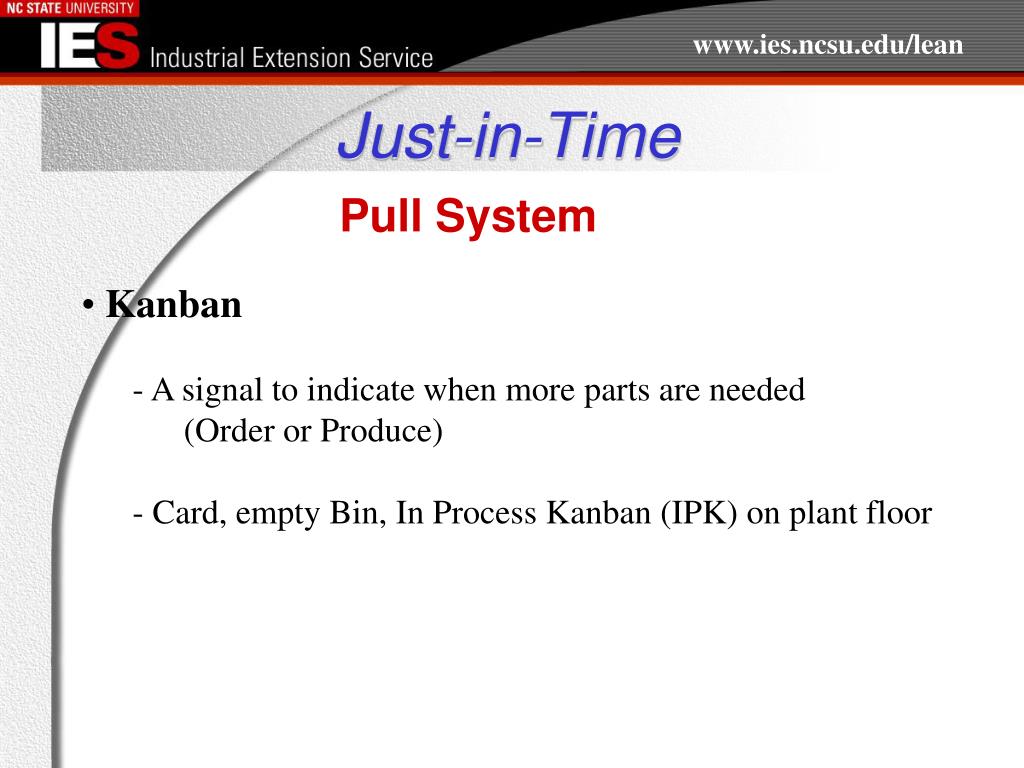 NC STATE UNIVERSITY
IES Industrial Extension Service
www.ies.ncsu.edu/lean

Just-in-Time

Pull System

• Kanban

- A signal to indicate when more parts are needed (Order or Produce)

- Card, empty Bin, In Process Kanban (IPK) on plant floor